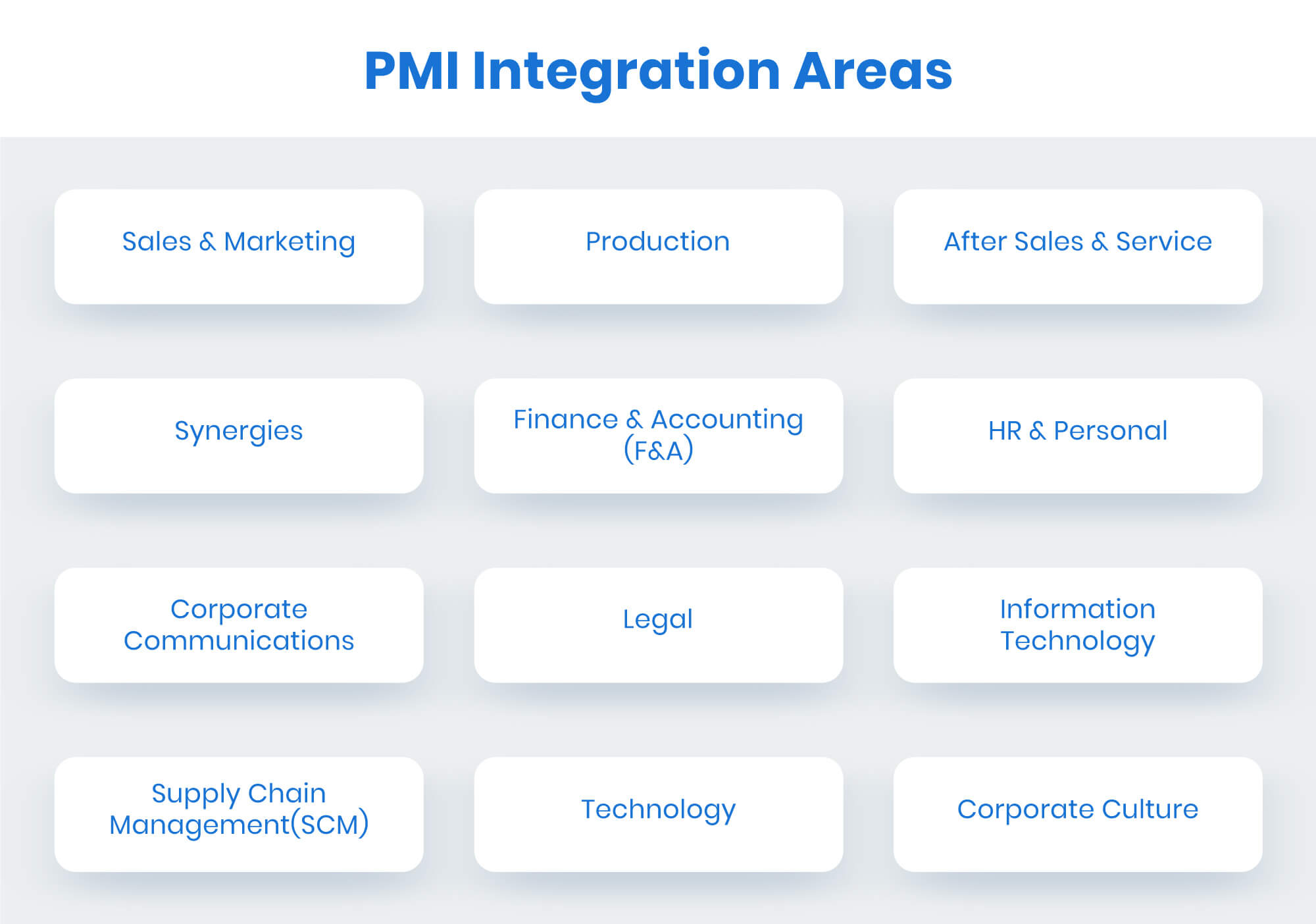 PMI Integration Areas

Sales & Marketing

Production

After Sales & Service

Synergies

Finance & Accounting (F&A)

HR & Personal

Corporate Communications

Legal

Information Technology

Supply Chain Management(SCM)

Technology

Corporate Culture